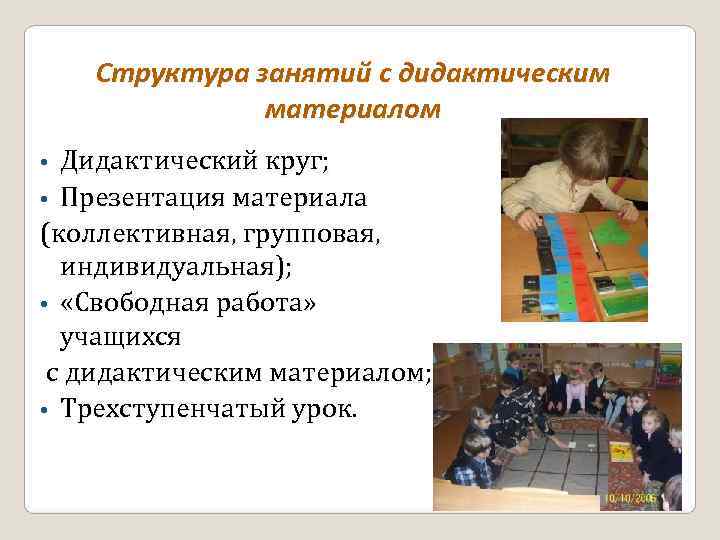 Структура занятий с дидактическим материалом

• Дидактический круг;
• Презентация материала (коллективная, групповая, индивидуальная);
• «Свободная работа» учащихся с дидактическим материалом;
• Трехступенчатый урок.

10/10/2006